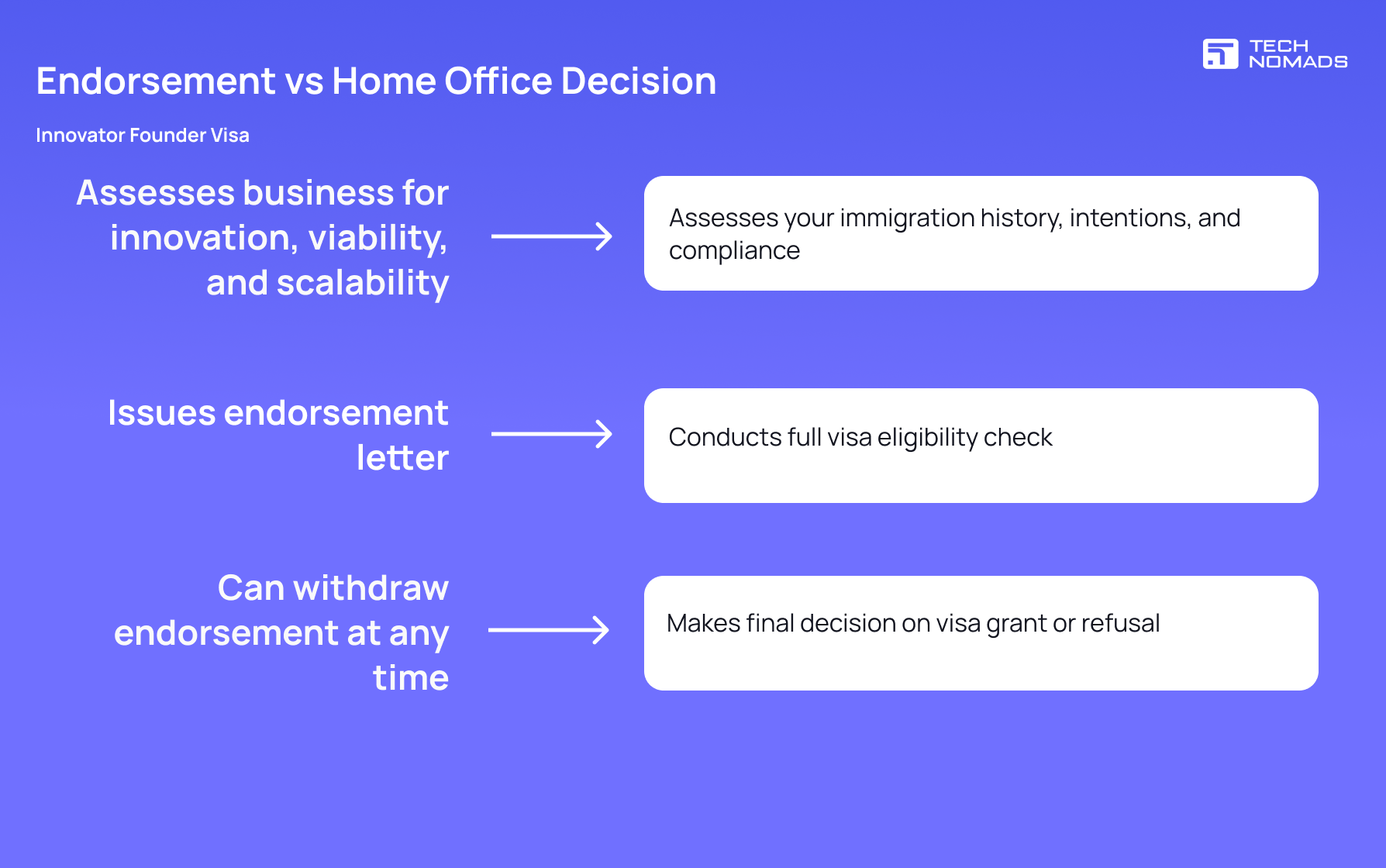 TECH NOMADS

Endorsement vs Home Office Decision

Innovator Founder Visa

Assesses business for innovation, viability, and scalability

Assesses your immigration history, intentions, and compliance

Issues endorsement letter

Conducts full visa eligibility check

Can withdraw endorsement at any time

Makes final decision on visa grant or refusal